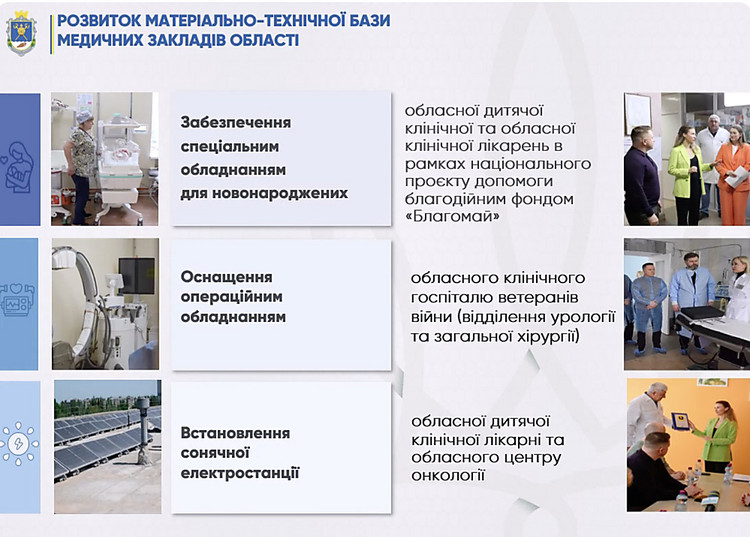 РОЗВИТОК МАТЕРІАЛЬНО-ТЕХНІЧНОЇ БАЗИ МЕДИЧНИХ ЗАКЛАДІВ ОБЛАСТІ

Забезпечення спеціальним обладнанням для новонароджених

обласної дитячої клінічної та обласної клінічної лікарень в рамках національного проєкту допомоги благодійним фондом «Благомай»

Оснащення операційним обладнанням

обласного клінічного госпіталю ветеранів війни (відділення урології та загальної хірургії)

Встановлення сонячної електростанції

обласної дитячої клінічної лікарні та обласного центру онкології